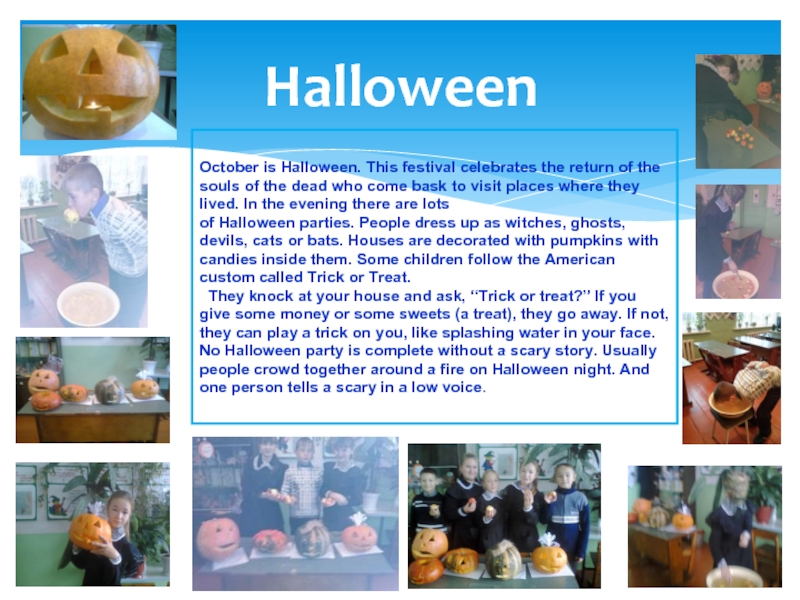 Halloween

October is Halloween. This festival celebrates the return of the souls of the dead who come bask to visit places where they lived. In the evening there are lots of Halloween parties. People dress up as witches, ghosts, devils, cats or bats. Houses are decorated with pumpkins with candies inside them. Some children follow the American custom called Trick or Treat.

They knock at your house and ask, “Trick or treat?” If you give some money or some sweets (a treat), they go away. If not, they can play a trick on you, like splashing water in your face. No Halloween party is complete without a scary story. Usually people crowd together around a fire on Halloween night. And one person tells a scary in a low voice.